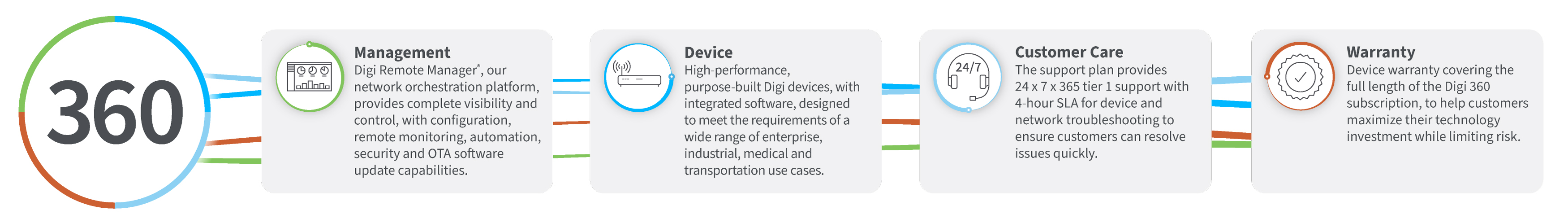 360

Management
Digi Remote Manager®, our network orchestration platform, provides complete visibility and control, with configuration, remote monitoring, automation, security and OTA software update capabilities.

Device
High-performance, purpose-built Digi devices, with integrated software, designed to meet the requirements of a wide range of enterprise, industrial, medical and transportation use cases.

24/7

Customer Care
The support plan provides 24 x 7 x 365 tier 1 support with 4-hour SLA for device and network troubleshooting to ensure customers can resolve issues quickly.

Warranty
Device warranty covering the full length of the Digi 360 subscription, to help customers maximize their technology investment while limiting risk.